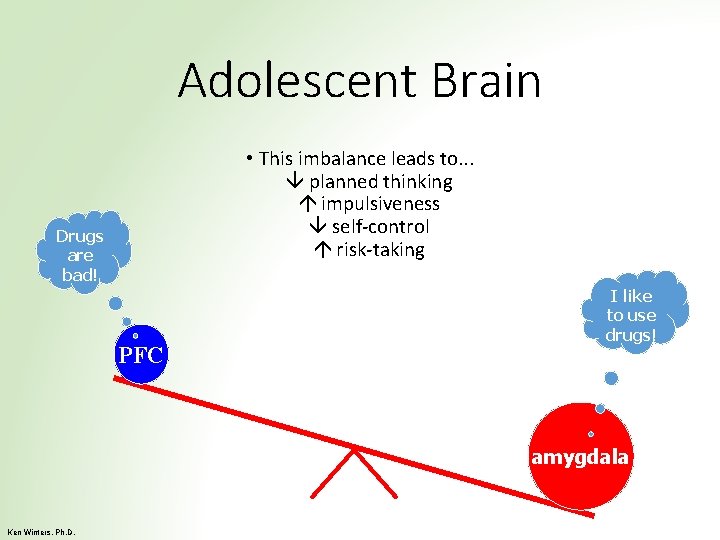 Adolescent Brain

• This imbalance leads to...
↓ planned thinking
↑ impulsiveness
↓ self-control
↑ risk-taking

Drugs are bad!

PFC

I like to use drugs!

amygdala

Ken Winters. Ph.D.